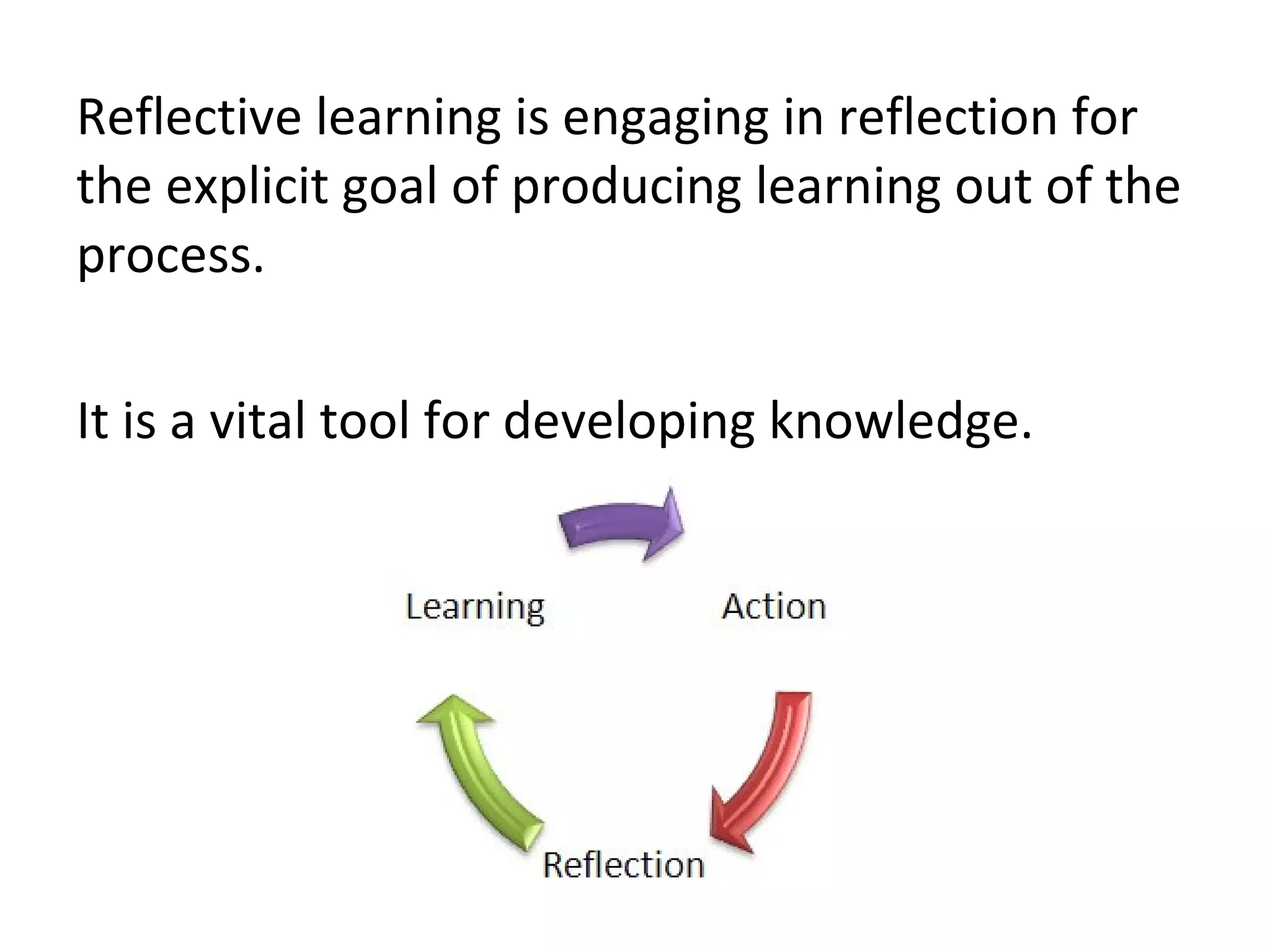 Reflective learning is engaging in reflection for the explicit goal of producing learning out of the process.

It is a vital tool for developing knowledge.

Learning

Action

Reflection